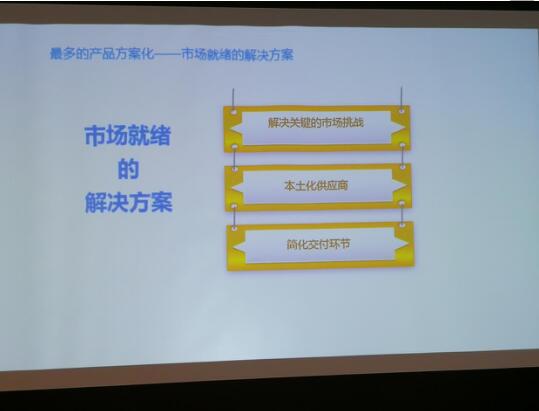 最多的产品方案化——市场就绪的解决方案

市场就绪
的
解决方案

解决关键的市场挑战

本土化供应商

简化交付环节